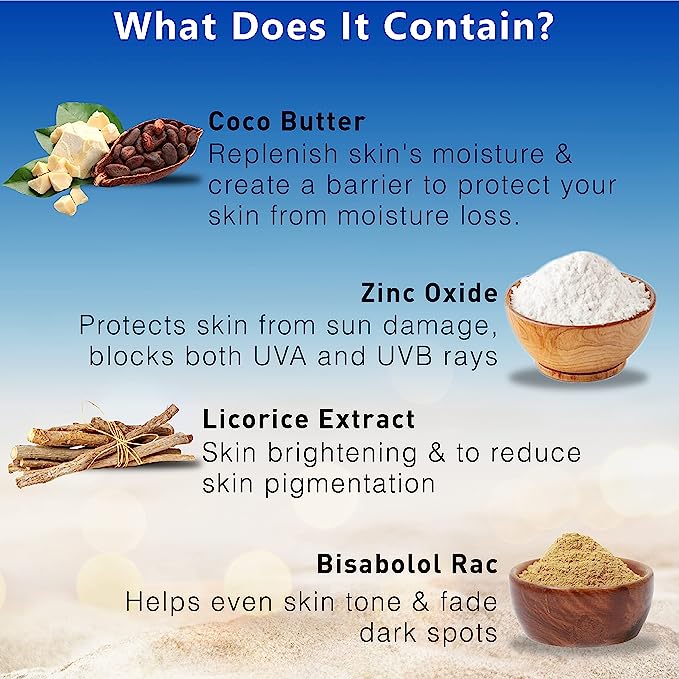 What Does It Contain?

Coco Butter
Replenish skin's moisture & create a barrier to protect your skin from moisture loss.

Zinc Oxide
Protects skin from sun damage, blocks both UVA and UVB rays

Licorice Extract
Skin brightening & to reduce skin pigmentation

Bisabolol Rac
Helps even skin tone & fade dark spots